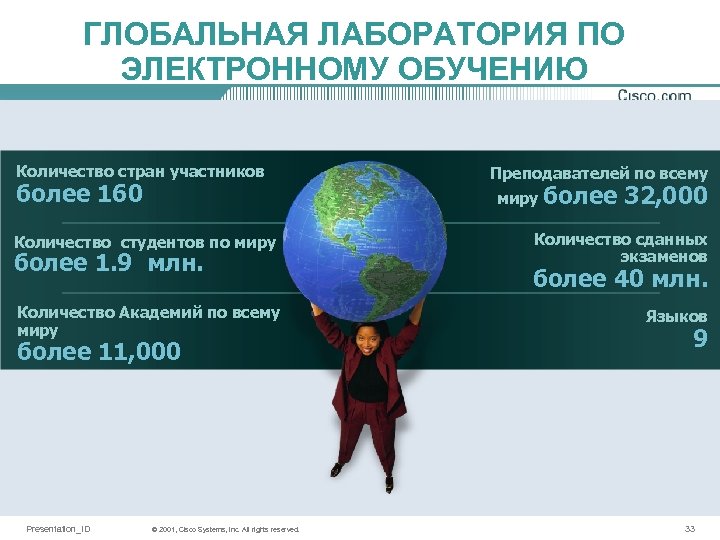 ГЛОБАЛЬНАЯ ЛАБОРАТОРИЯ ПО ЭЛЕКТРОННОМУ ОБУЧЕНИЮ

Cisco.com

Количество стран участников
более 160

Количество студентов по миру
более 1.9 млн.

Количество Академий по всему миру
более 11,000

Преподавателей по всему миру более 32,000

Количество сданных экзаменов
более 40 млн.

Языков
9

Presentation_ID © 2001, Cisco Systems, Inc. All rights reserved. 33